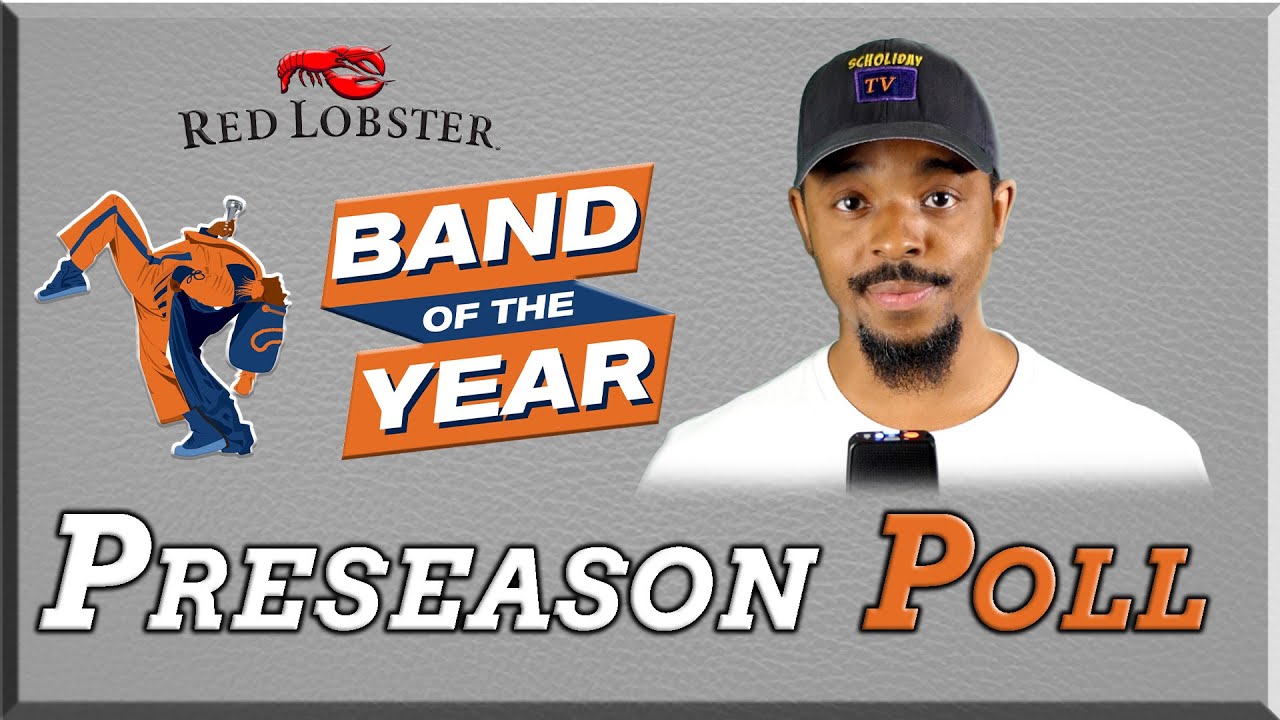 RED LOBSTER

BAND OF THE YEAR

SCHOLIDAY TV

PRESEASON POLL